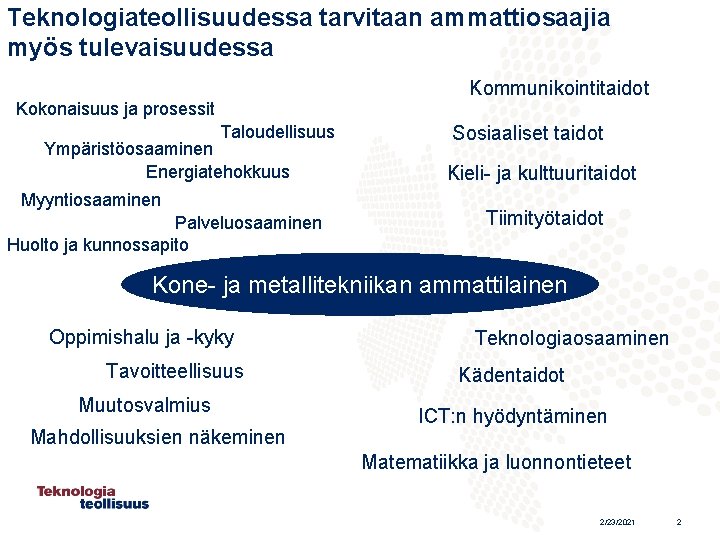 Teknologiateollisuudessa tarvitaan ammattiosaajia myös tulevaisuudessa

Kokonaisuus ja prosessit

Taloudellisuus

Ympäristöosaaminen

Energiatehokkuus

Myyntiosaaminen

Palveluosaaminen

Huolto ja kunnossapito

Kommunikointitaidot

Sosiaaliset taidot

Kieli- ja kulttuuritaidot

Tiimityötaidot

Kone- ja metallitekniikan ammattilainen

Oppimishalu ja -kyky

Tavoitteellisuus

Muutosvalmius

Mahdollisuuksien näkeminen

Teknologiaosaaminen

Kädentaidot

ICT:n hyödyntäminen

Matematiikka ja luonnontieteet

Teknologia teollisuus

2/23/2021

2